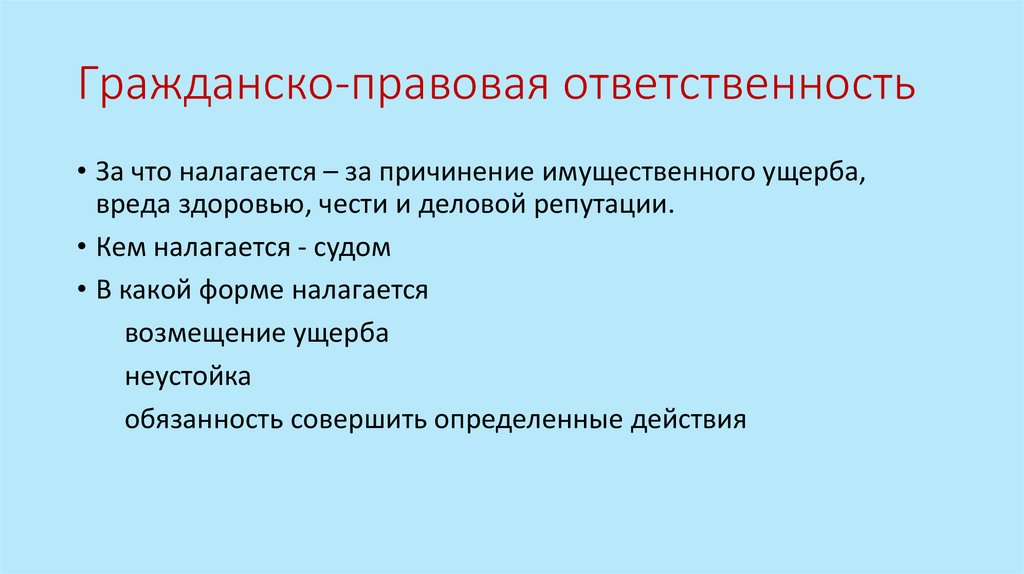 Гражданско-правовая ответственность

• За что налагается – за причинение имущественного ущерба, вреда здоровью, чести и деловой репутации.

• Кем налагается - судом

• В какой форме налагается

возмещение ущерба

неустойка

обязанность совершить определенные действия